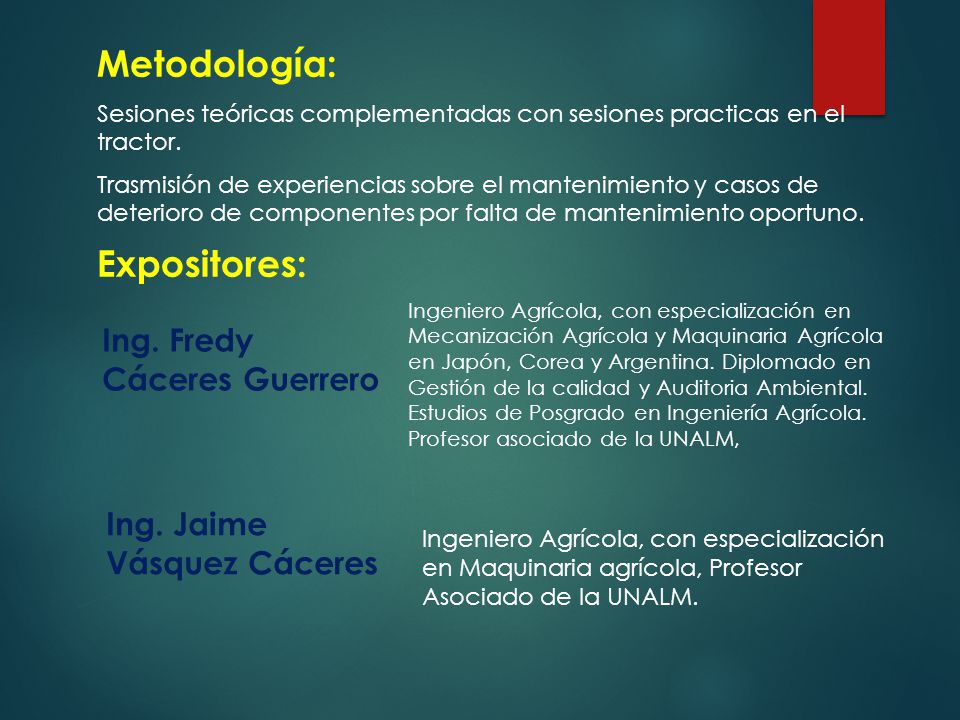 Metodología:

Sesiones teóricas complementadas con sesiones practicas en el tractor.

Trasmisión de experiencias sobre el mantenimiento y casos de deterioro de componentes por falta de mantenimiento oportuno.

Expositores:

Ing. Fredy Cáceres Guerrero

Ingeniero Agrícola, con especialización en Mecanización Agrícola y Maquinaria Agrícola en Japón, Corea y Argentina. Diplomado en Gestión de la calidad y Auditoria Ambiental. Estudios de Posgrado en Ingeniería Agrícola. Profesor asociado de la UNALM,

Ing. Jaime Vásquez Cáceres

Ingeniero Agrícola, con especialización en Maquinaria agrícola, Profesor Asociado de la UNALM.